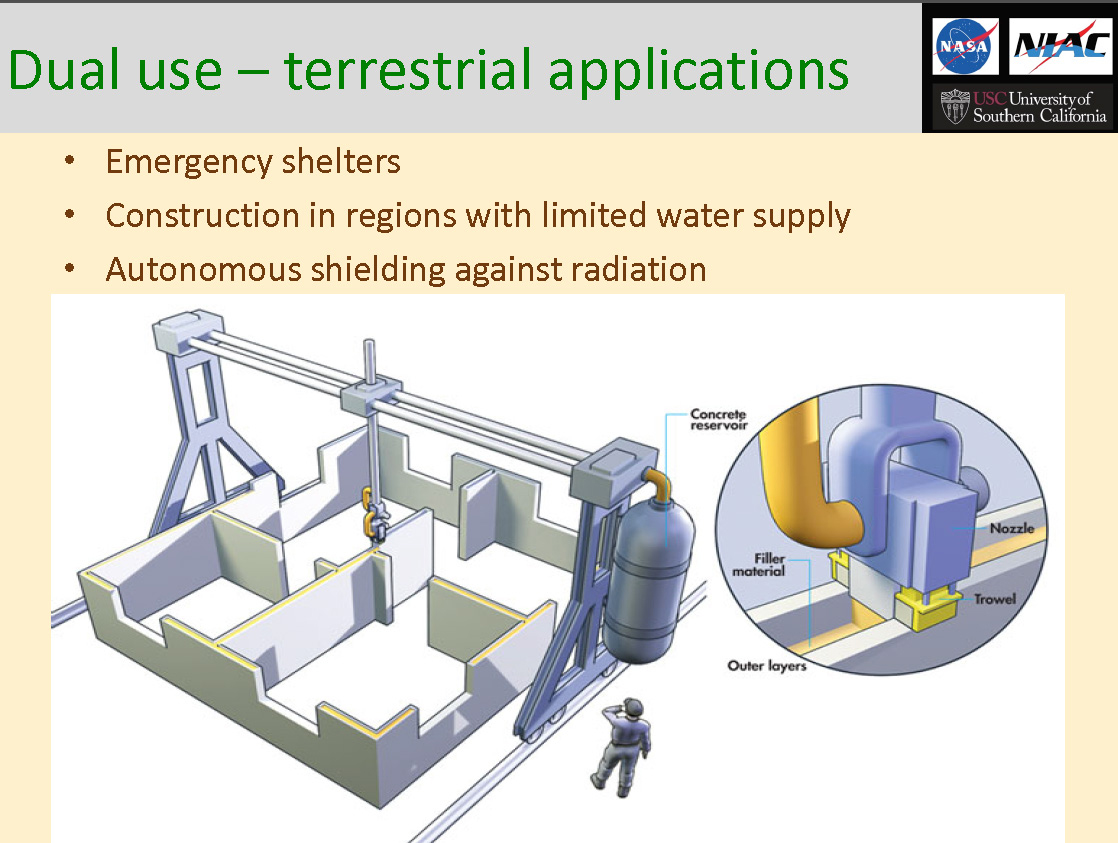 Dual use – terrestrial applications

NASA NIAC

USC University of Southern California

• Emergency shelters
• Construction in regions with limited water supply
• Autonomous shielding against radiation

Concrete reservoir

Nozzle

Filler material

Trowel

Outer layers